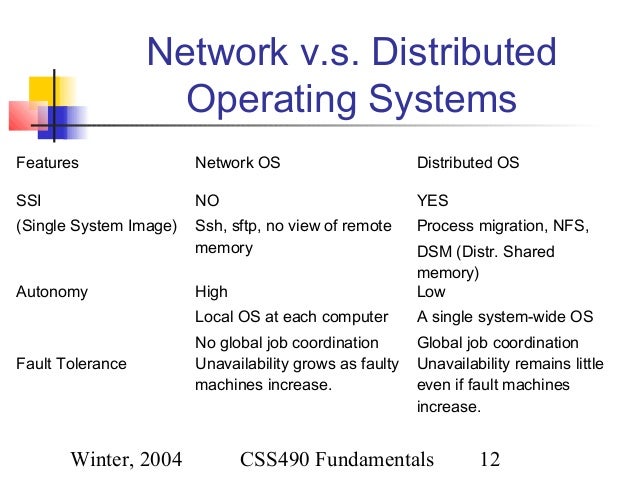 Network v.s. Distributed Operating Systems

| Features | Network OS | Distributed OS |
|---|---|---|
| SSI (Single System Image) | NO Ssh, sftp, no view of remote memory | YES Process migration, NFS, DSM (Distr. Shared memory) |
| Autonomy | High Local OS at each computer No global job coordination | Low A single system-wide OS Global job coordination |
| Fault Tolerance | Unavailability grows as faulty machines increase. | Unavailability remains little even if fault machines increase. |

Winter, 2004 CSS490 Fundamentals 12